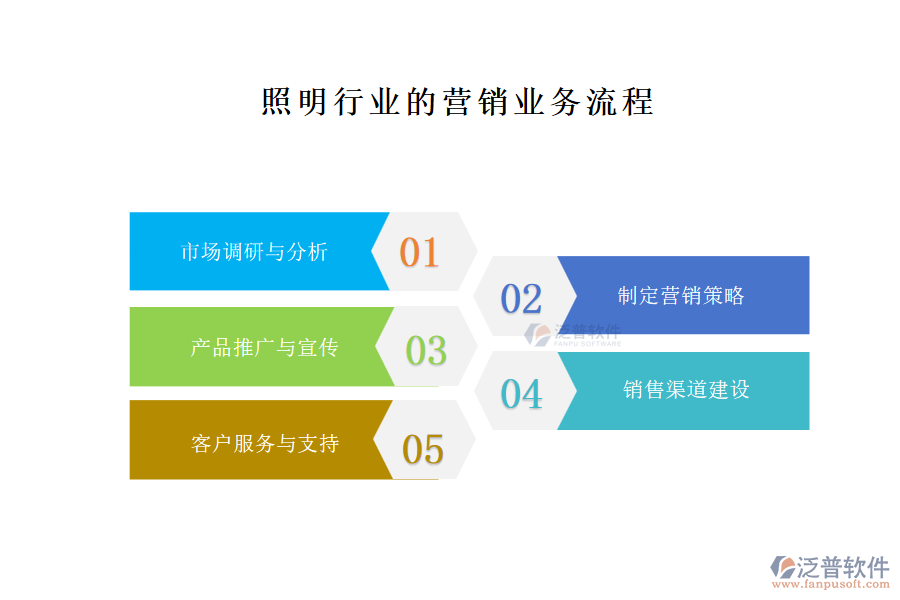 照明行业的营销业务流程

市场调研与分析
01
02
制定营销策略
泛普软件
FANPU SOFTWARE
产品推广与宣传
03
04
销售渠道建设
客户服务与支持
05

泛普软件
www.fanpusoft.com